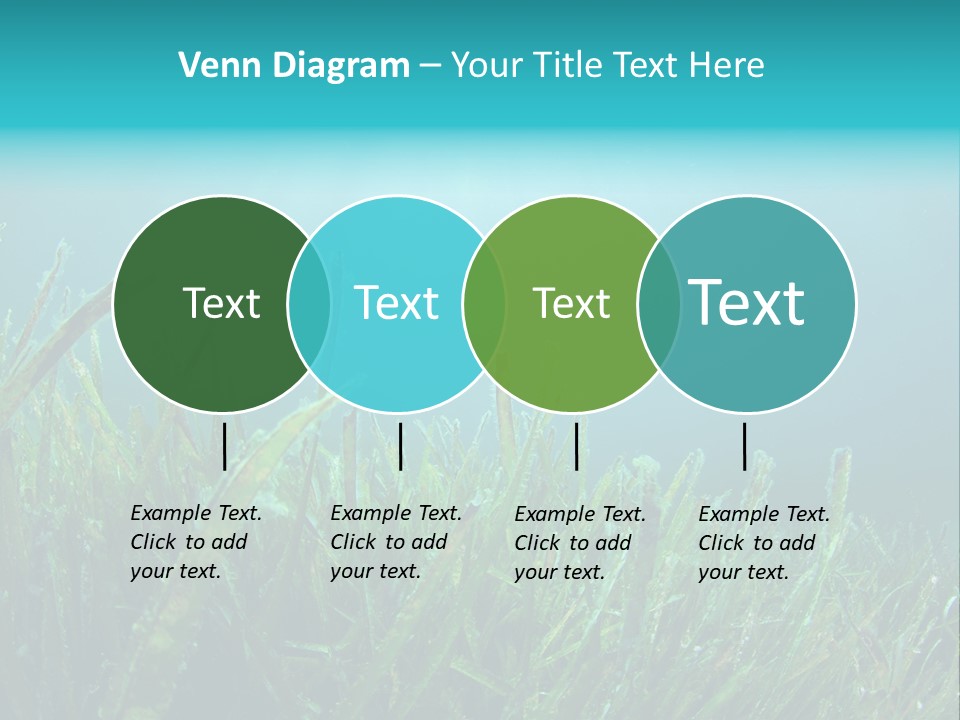 Venn Diagram – Your Title Text Here

Text

Text

Text

Text

Example Text. Click to add your text.

Example Text. Click to add your text.

Example Text. Click to add your text.

Example Text. Click to add your text.